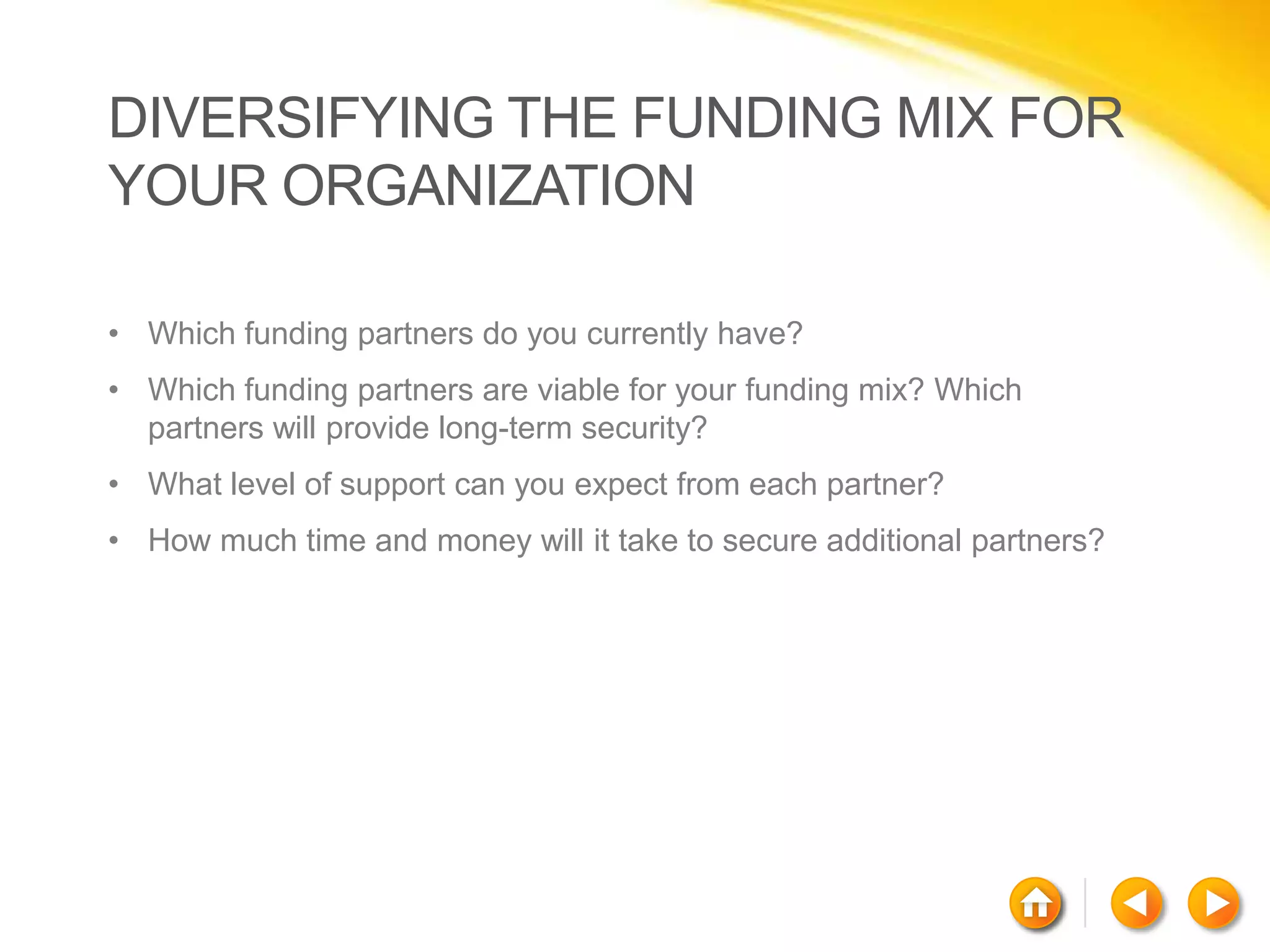 DIVERSIFYING THE FUNDING MIX FOR YOUR ORGANIZATION

• Which funding partners do you currently have?

• Which funding partners are viable for your funding mix? Which partners will provide long-term security?

• What level of support can you expect from each partner?

• How much time and money will it take to secure additional partners?